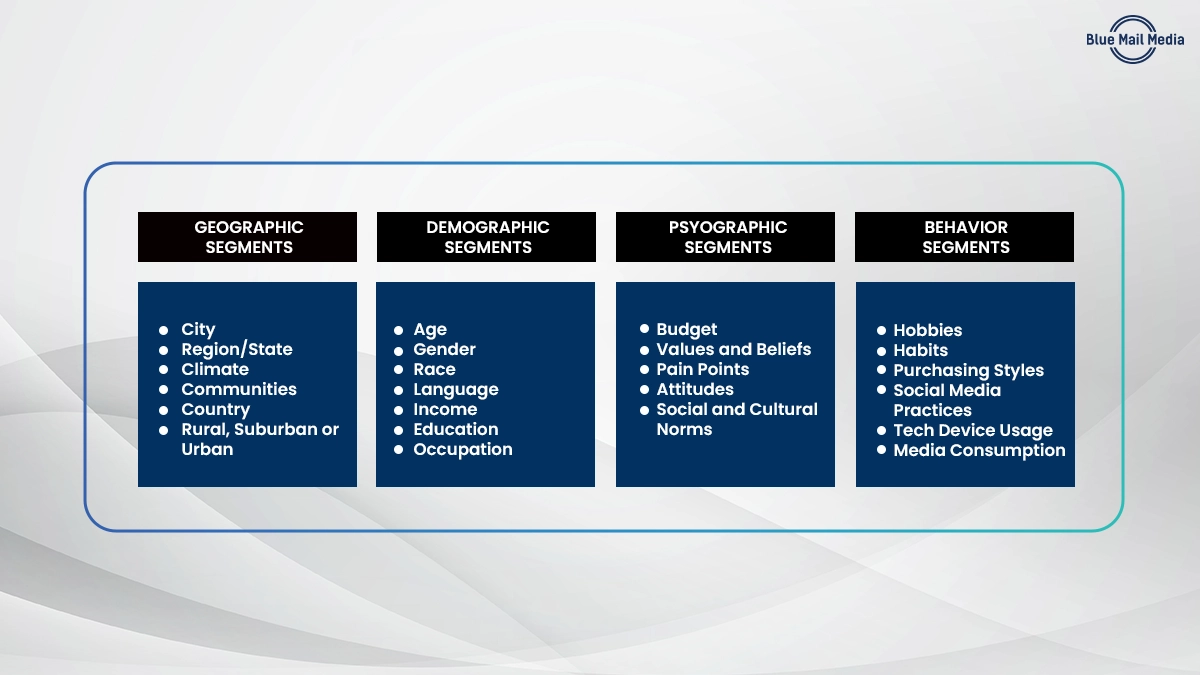 Blue Mail Media

GEOGRAPHIC SEGMENTS

- City
- Region/State
- Climate
- Communities
- Country
- Rural, Suburban or Urban

DEMOGRAPHIC SEGMENTS

- Age
- Gender
- Race
- Language
- Income
- Education
- Occupation

PSYOGRAPHIC SEGMENTS

- Budget
- Values and Beliefs
- Pain Points
- Attitudes
- Social and Cultural Norms

BEHAVIOR SEGMENTS

- Hobbies
- Habits
- Purchasing Styles
- Social Media Practices
- Tech Device Usage
- Media Consumption